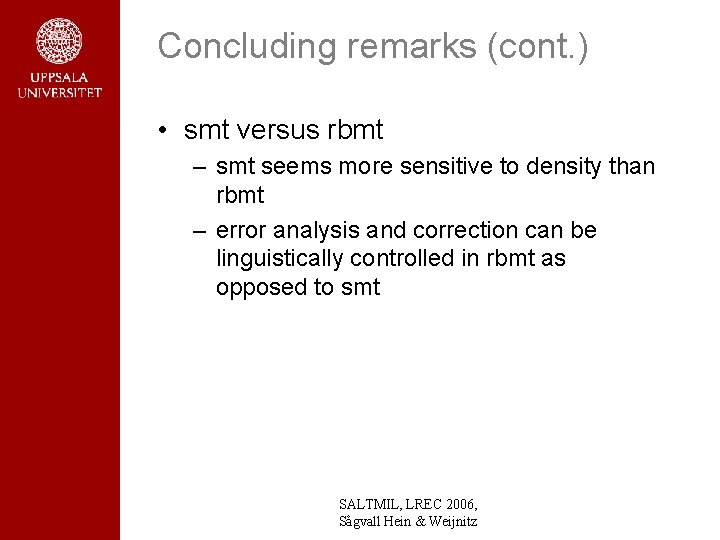 UPPSALA
UNIVERSITET

Concluding remarks (cont.)

• smt versus rbmt
– smt seems more sensitive to density than rbmt
– error analysis and correction can be linguistically controlled in rbmt as opposed to smt

SALTMIL, LREC 2006,
Sågvall Hein & Weijnitz